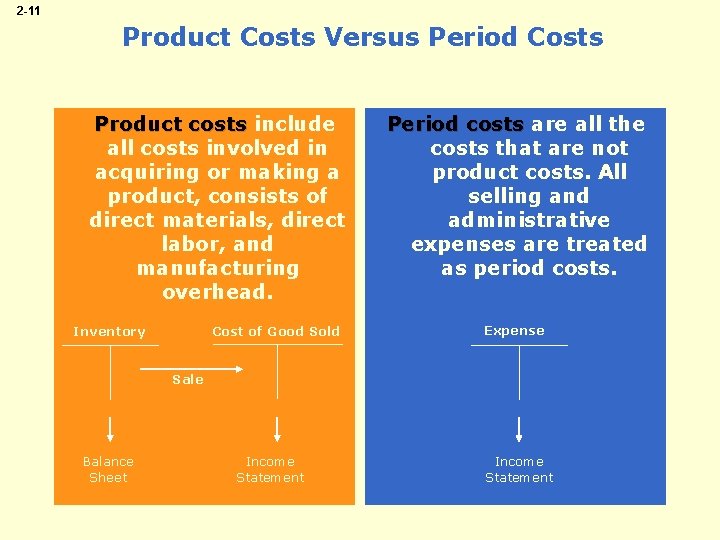 2-11

Product Costs Versus Period Costs

Product costs include all costs involved in acquiring or making a product, consists of direct materials, direct labor, and manufacturing overhead.

Inventory

Cost of Good Sold

Sale

Balance Sheet

Income Statement

Period costs are all the costs that are not product costs. All selling and administrative expenses are treated as period costs.

Expense

Income Statement